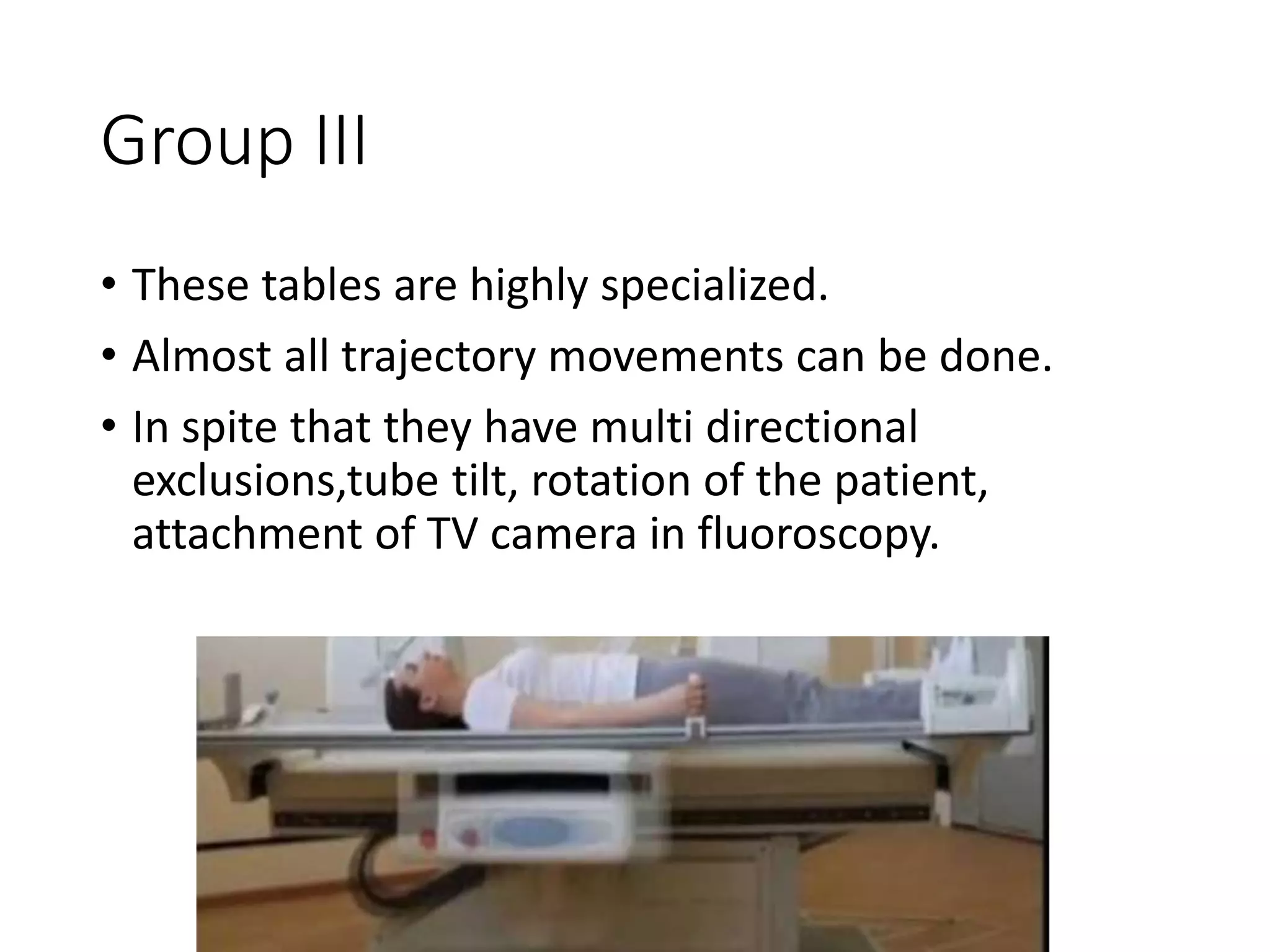 Group III

• These tables are highly specialized.
• Almost all trajectory movements can be done.
• In spite that they have multi directional exclusions,tube tilt, rotation of the patient, attachment of TV camera in fluoroscopy.